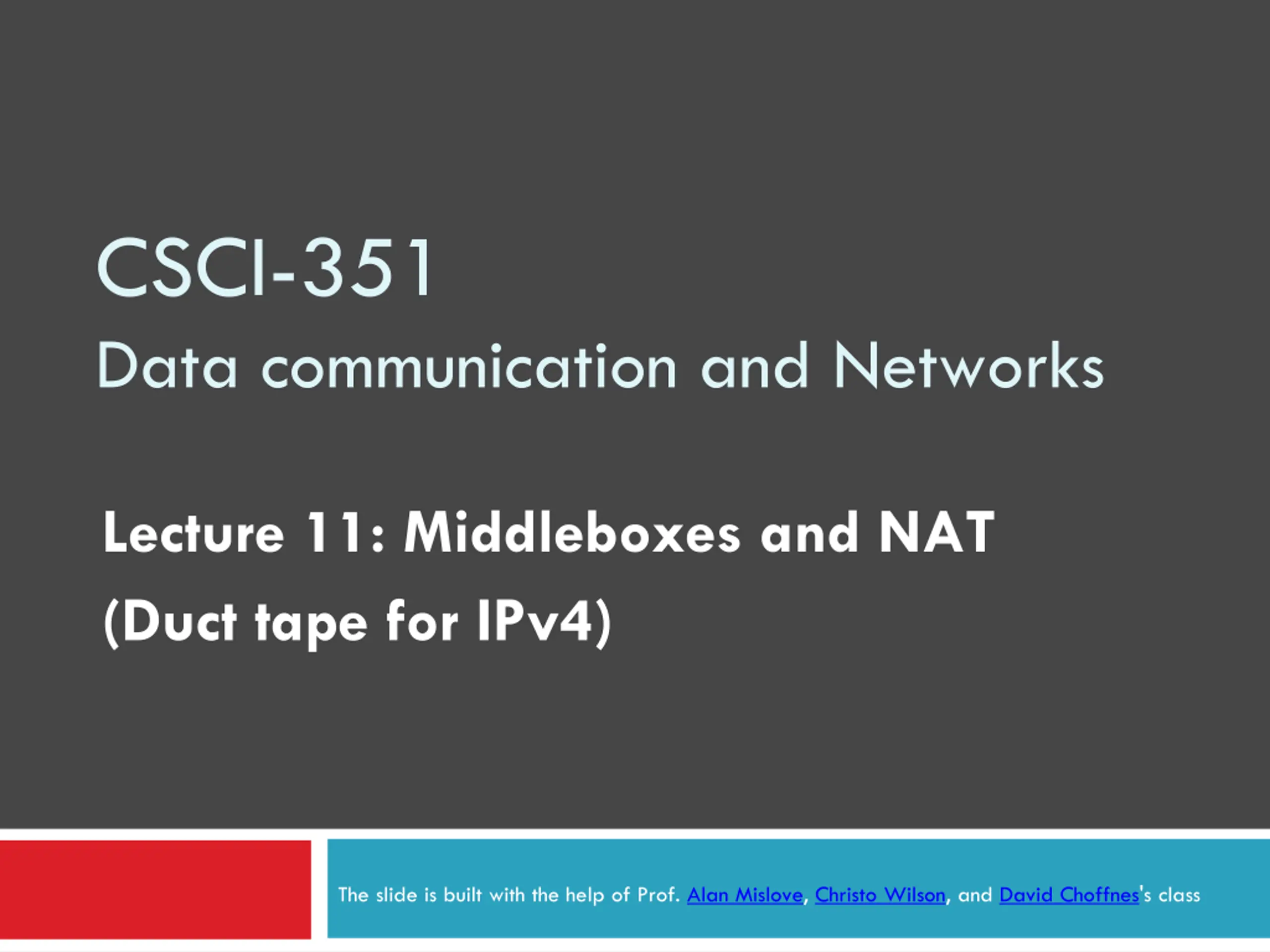 CSCI-351
Data communication and Networks

Lecture 11: Middleboxes and NAT
(Duct tape for IPv4)

The slide is built with the help of Prof. Alan Mislove, Christo Wilson, and David Choffnes's class